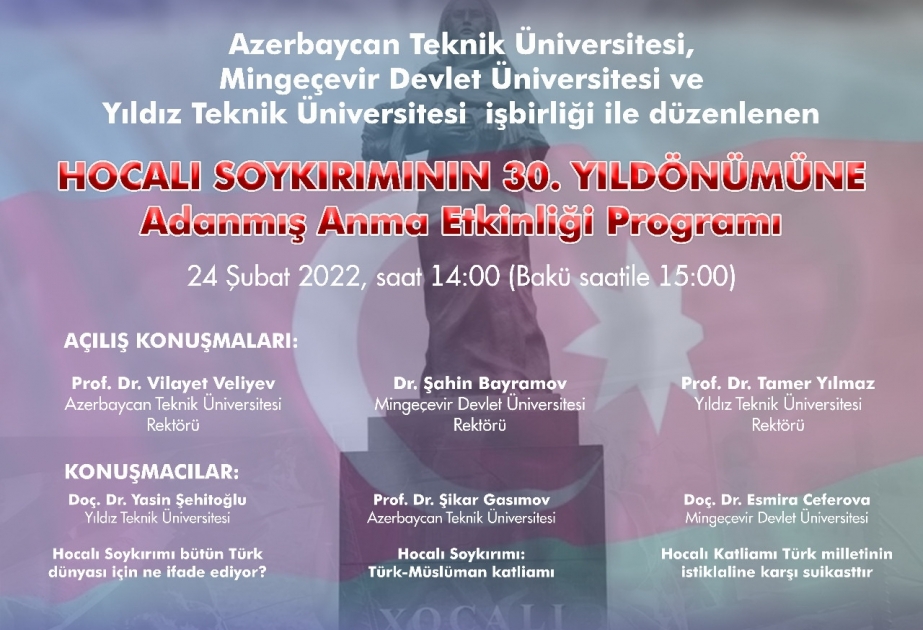 Azerbaycan Teknik Üniversitesi, Mingeçevir Devlet Üniversitesi ve Yıldız Teknik Üniversitesi işbirliği ile düzenlenen

HOCALI SOYKIRIMININ 30. YILDÖNÜMÜNE
Adanmış Anma Etkinliği Programı

24 Şubat 2022, saat 14:00 (Bakü saatile 15:00)

AÇILIŞ KONUŞMALARI:

Prof. Dr. Vilayet Veliyev
Azerbaycan Teknik Üniversitesi
Rektörü

Dr. Şahin Bayramov
Mingeçevir Devlet Üniversitesi
Rektörü

Prof. Dr. Tamer Yılmaz
Yıldız Teknik Üniversitesi
Rektörü

KONUŞMACILAR:

Doç. Dr. Yasin Şehitoğlu
Yıldız Teknik Üniversitesi

Hocalı Soykırımı bütün Türk dünyası için ne ifade ediyor?

Prof. Dr. Şikar Gasımov
Azerbaycan Teknik Üniversitesi

Hocalı Soykırımı: Türk-Müslüman katliamı

Doç. Dr. Esmira Ceferova
Mingeçevir Devlet Üniversitesi

Hocalı Katliamı Türk milletinin istiklaline karşı suikasttır

XOCALI